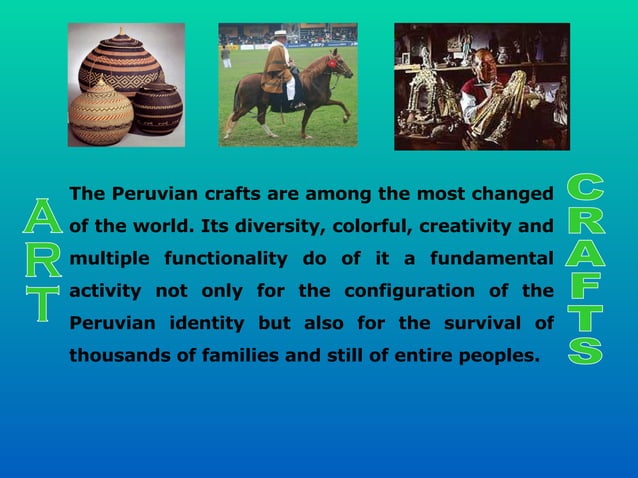 ART

The Peruvian crafts are among the most changed of the world. Its diversity, colorful, creativity and multiple functionality do of it a fundamental activity not only for the configuration of the Peruvian identity but also for the survival of thousands of families and still of entire peoples.

CRAFTS